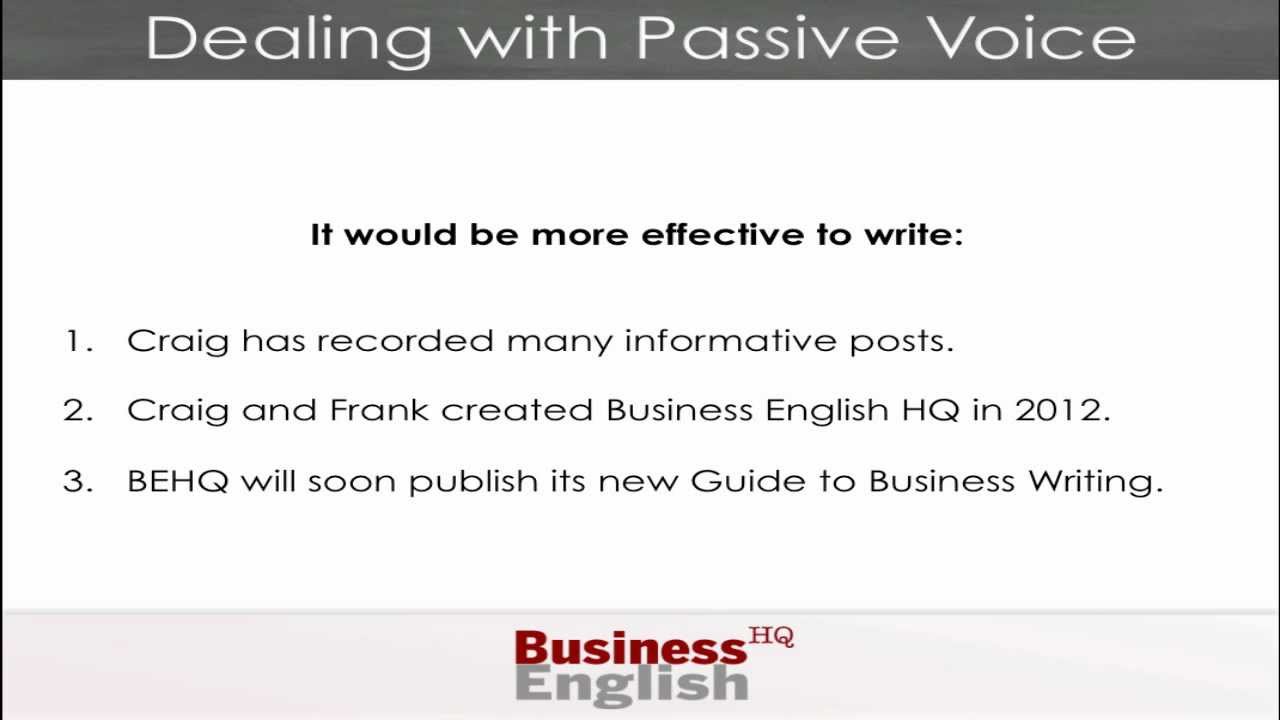 Dealing with Passive Voice

It would be more effective to write:

1. Craig has recorded many informative posts.

2. Craig and Frank created Business English HQ in 2012.

3. BEHQ will soon publish its new Guide to Business Writing.

Business HQ English